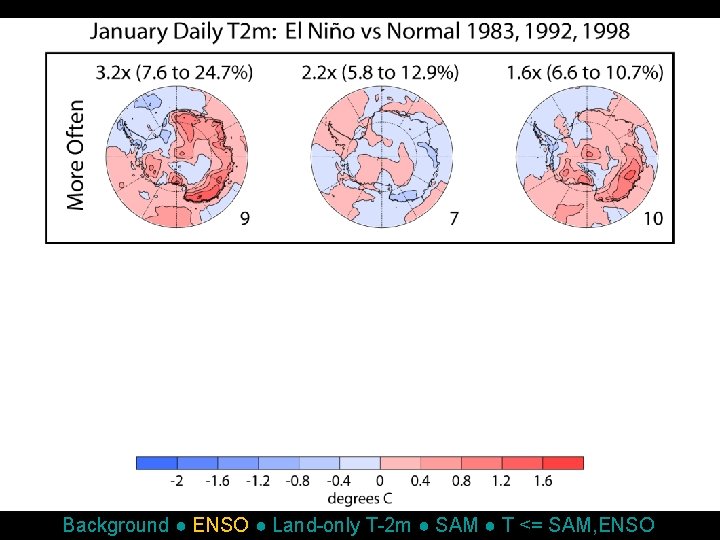 January Daily T2m: El Niño vs Normal 1983, 1992, 1998

More Often

3.2x (7.6 to 24.7%)

9

2.2x (5.8 to 12.9%)

7

1.6x (6.6 to 10.7%)

10

-2 -1.6 -1.2 -0.8 -0.4 0 0.4 0.8 1.2 1.6

degrees C

Background ● ENSO ● Land-only T-2m ● SAM ● T <= SAM,ENSO